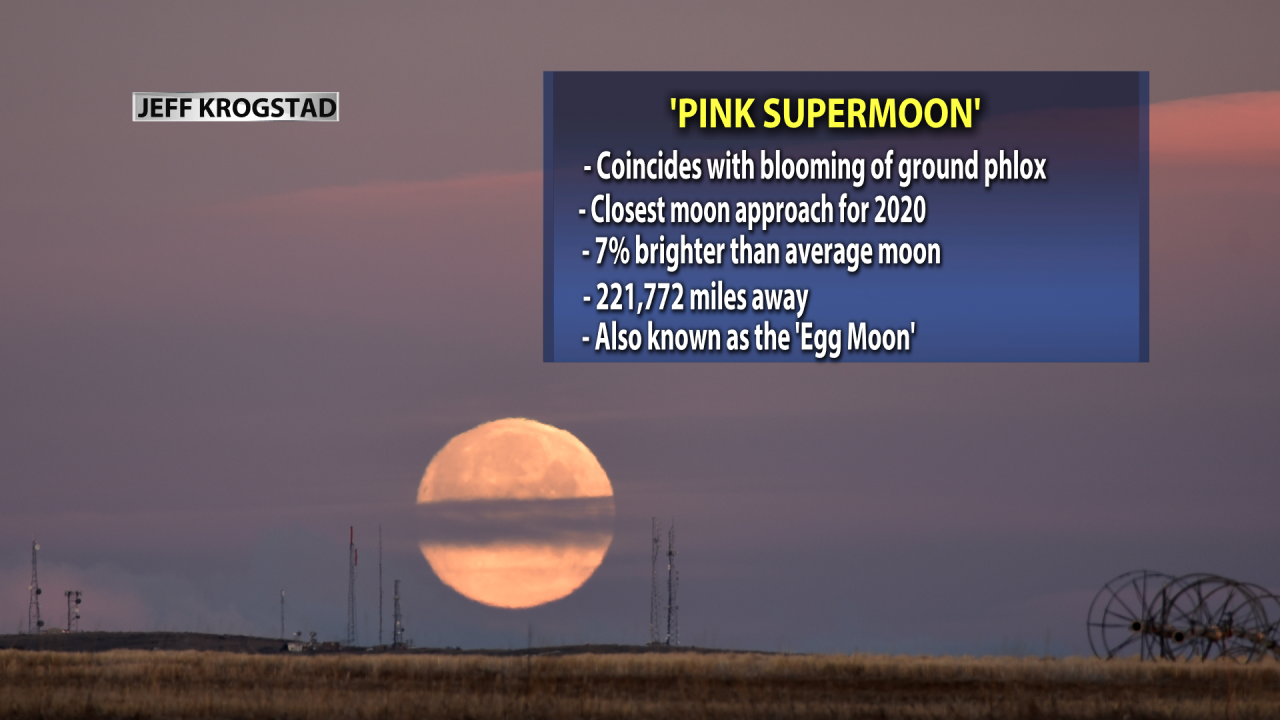 JEFF KROGSTAD

'PINK SUPERMOON'

- Coincides with blooming of ground phlox
- Closest moon approach for 2020
- 7% brighter than average moon
- 221,772 miles away
- Also known as the 'Egg Moon'